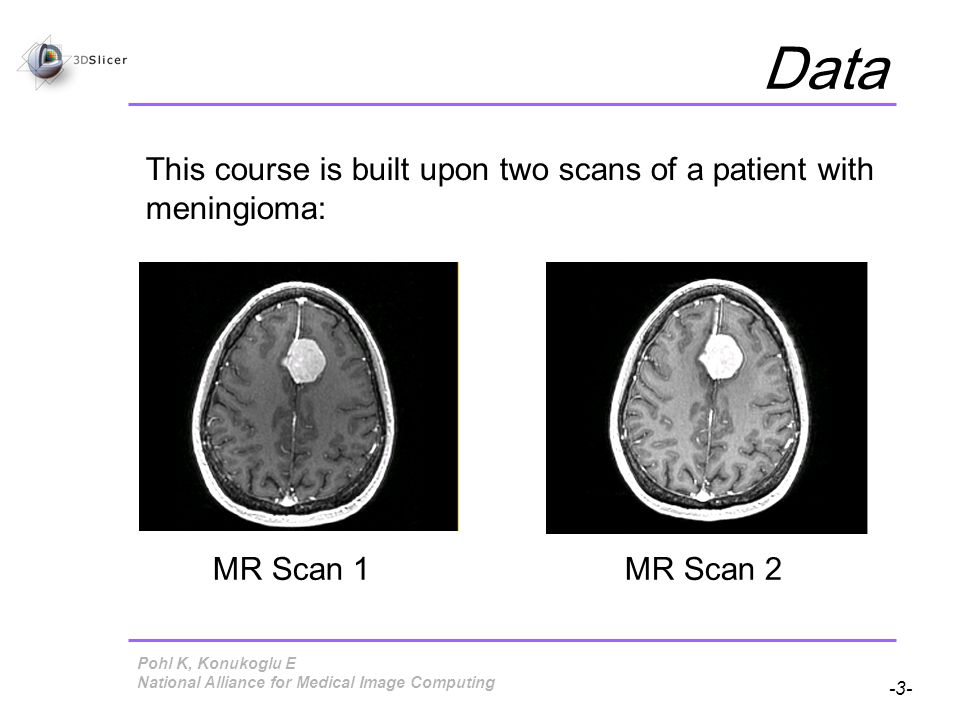 3DSlicer

Data

This course is built upon two scans of a patient with meningioma:

MR Scan 1

MR Scan 2

Pohl K, Konukoglu E
National Alliance for Medical Image Computing

-3-